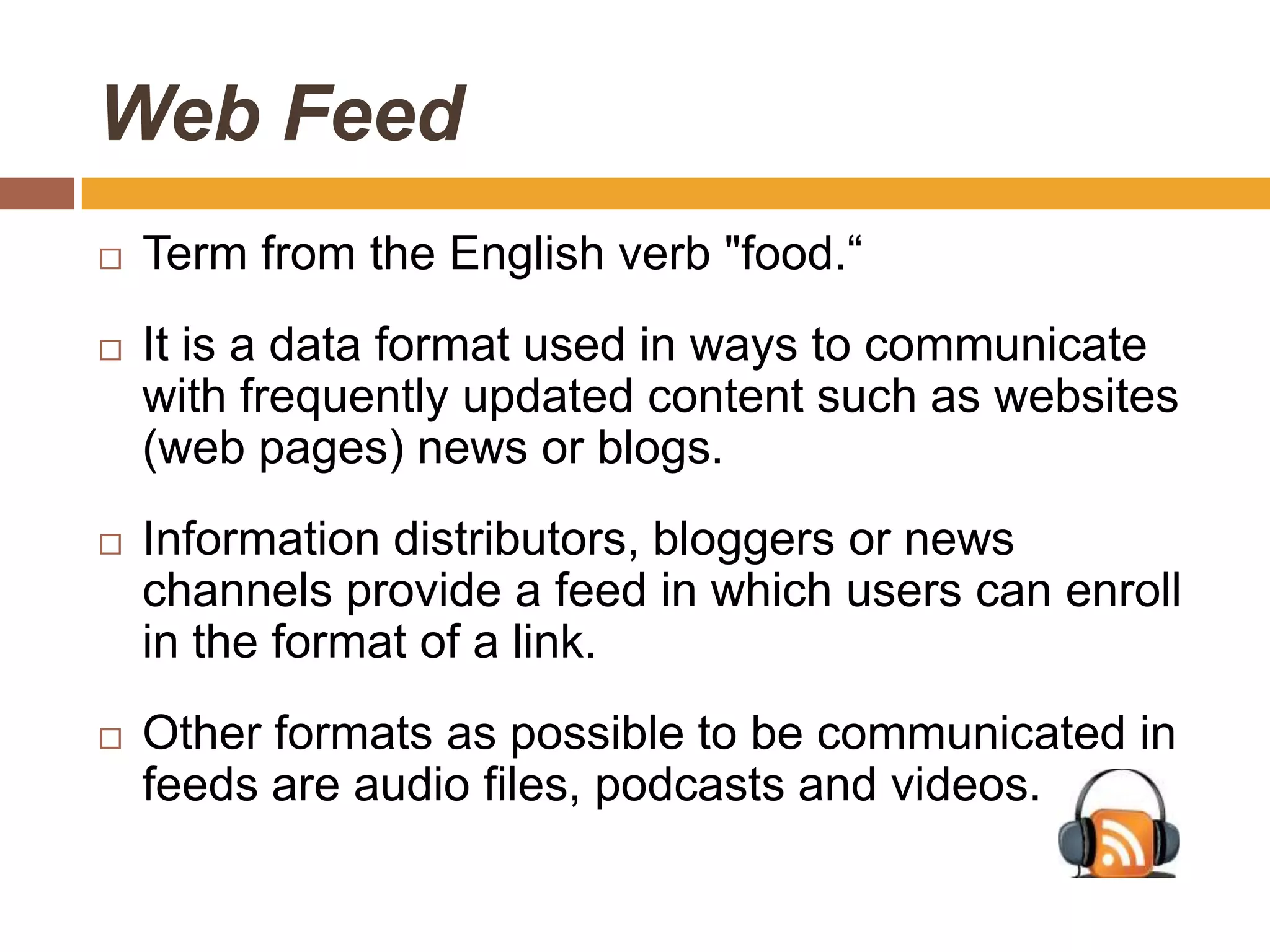 Web Feed

□ Term from the English verb "food.“

□ It is a data format used in ways to communicate with frequently updated content such as websites (web pages) news or blogs.

□ Information distributors, bloggers or news channels provide a feed in which users can enroll in the format of a link.

□ Other formats as possible to be communicated in feeds are audio files, podcasts and videos.